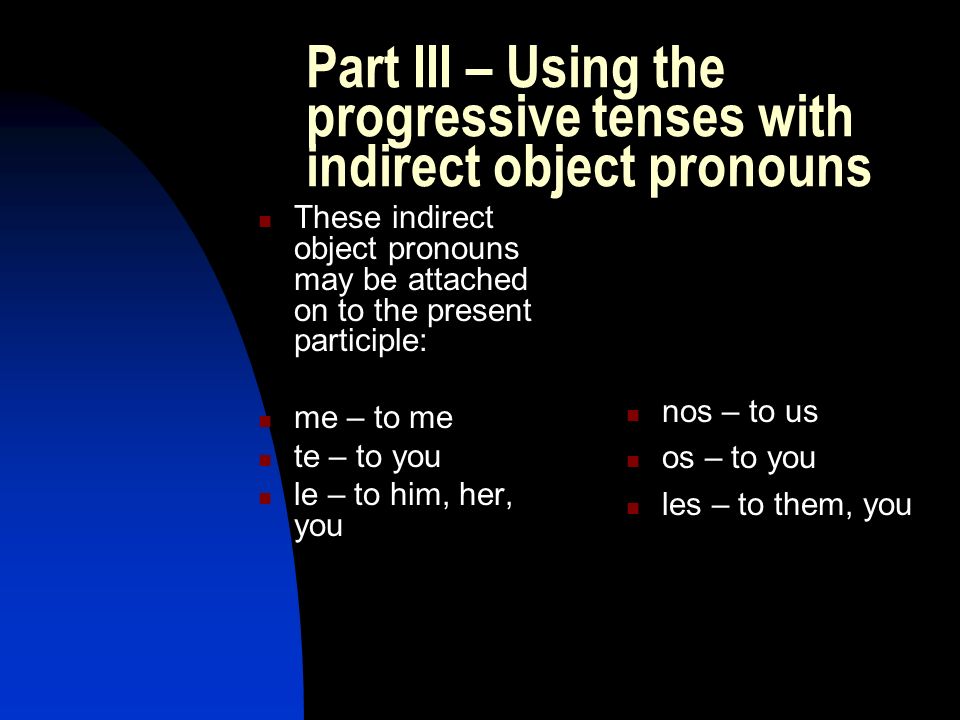 Part III – Using the progressive tenses with indirect object pronouns

These indirect object pronouns may be attached on to the present participle:

me – to me
te – to you
le – to him, her, you

nos – to us
os – to you
les – to them, you